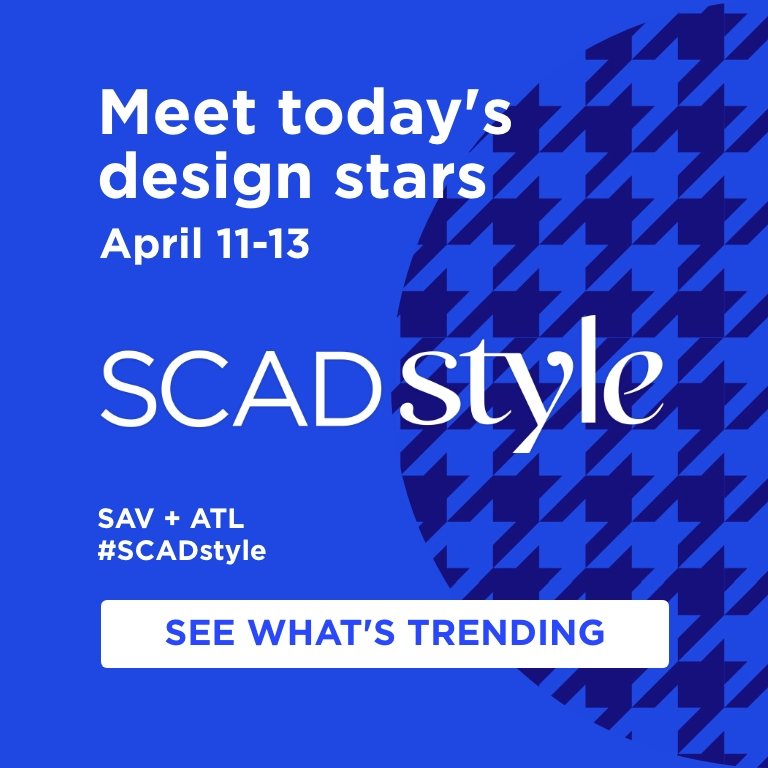 Meet today's design stars

April 11-13

SCADstyle

SAV + ATL
#SCADstyle

SEE WHAT'S TRENDING